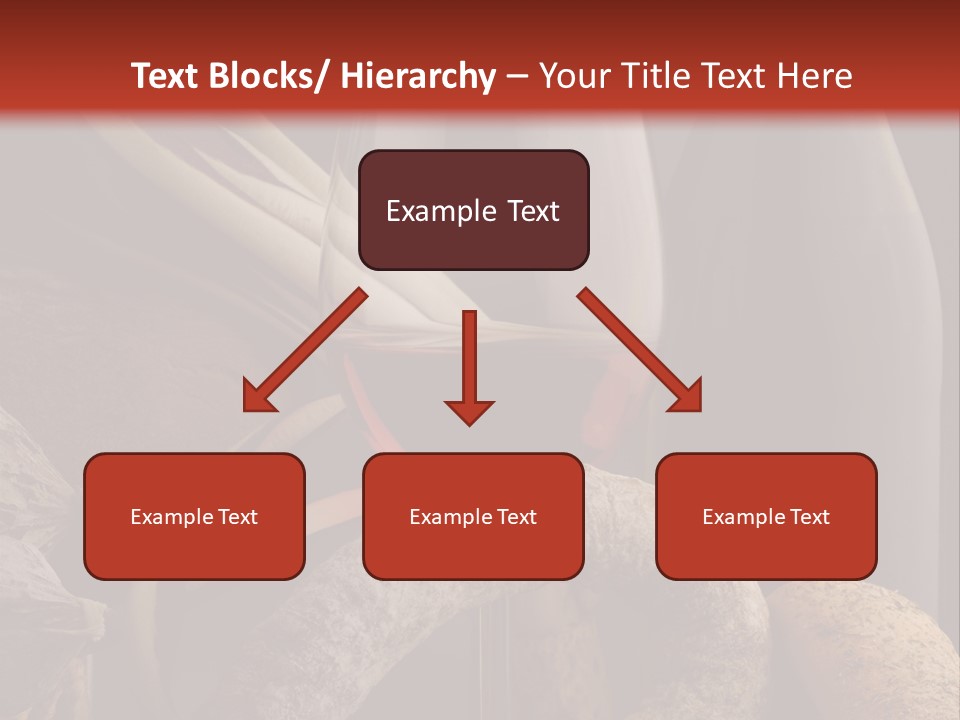 Text Blocks/ Hierarchy – Your Title Text Here

Example Text

Example Text

Example Text

Example Text